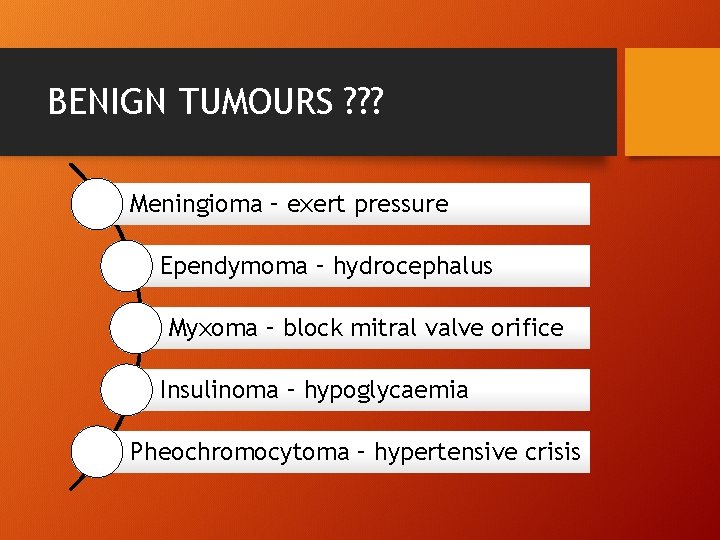 BENIGN TUMOURS ???

Meningioma – exert pressure

Ependymoma – hydrocephalus

Myxoma – block mitral valve orifice

Insulinoma – hypoglycaemia

Pheochromocytoma – hypertensive crisis